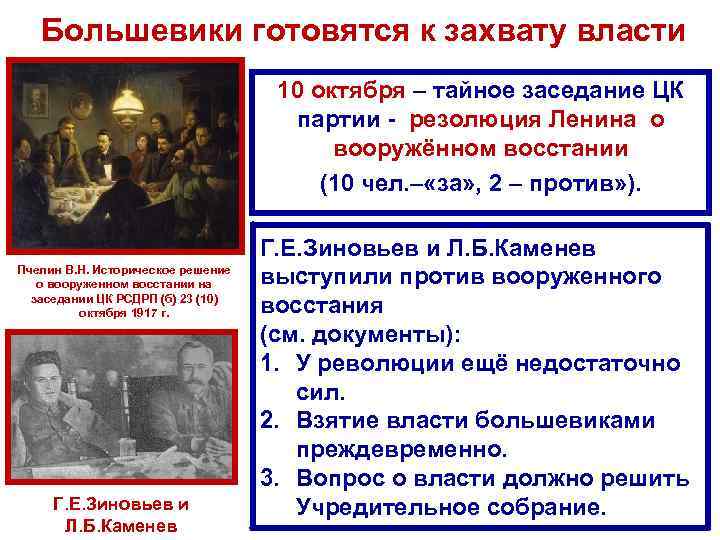 Большевики готовятся к захвату власти

Пчелин В.Н. Историческое решение о вооруженном восстании на заседании ЦК РСДРП (б) 23 (10) октября 1917 г.

Г.Е.Зиновьев и Л.Б.Каменев

10 октября – тайное заседание ЦК партии - резолюция Ленина о вооружённом восстании
(10 чел.–«за», 2 – против»).

Г.Е.Зиновьев и Л.Б.Каменев выступили против вооруженного восстания
(см. документы):
1. У революции ещё недостаточно сил.
2. Взятие власти большевиками преждевременно.
3. Вопрос о власти должно решить Учредительное собрание.